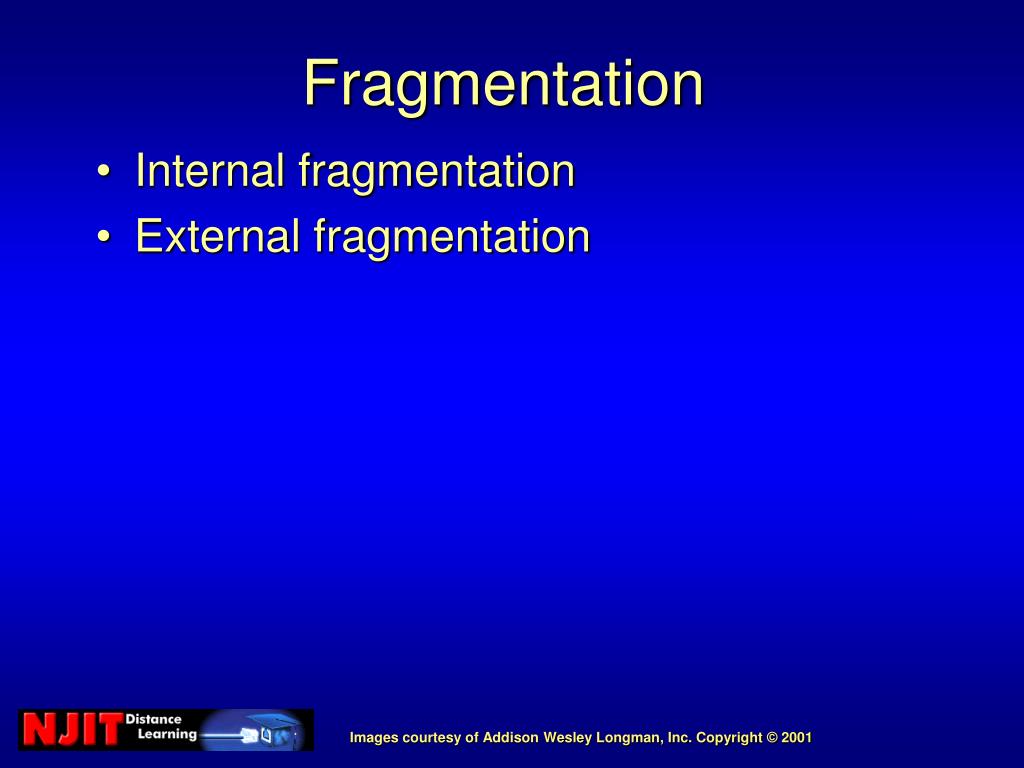 Fragmentation

• Internal fragmentation
• External fragmentation

NJIT Distance Learning

Images courtesy of Addison Wesley Longman, Inc. Copyright © 2001